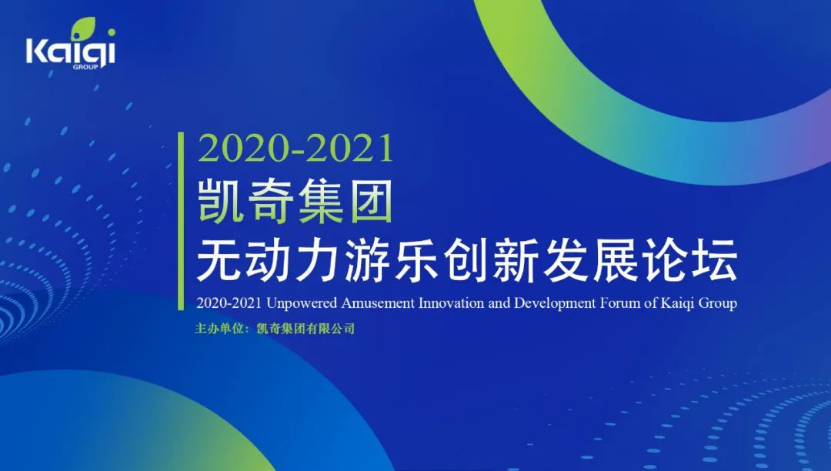 Kaiqi
GROUP

2020-2021
凯奇集团
无动力游乐创新发展论坛
2020-2021 Unpowered Amusement Innovation and Development Forum of Kaiqi Group
主办单位：凯奇集团有限公司